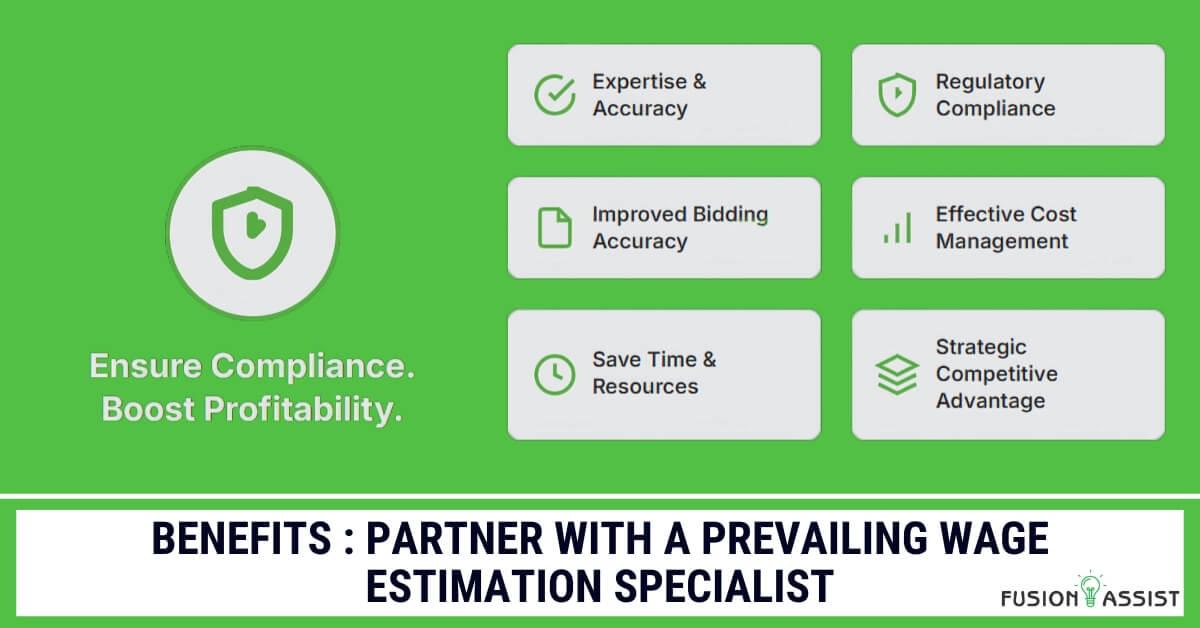 Ensure Compliance.
Boost Profitability.

Expertise & Accuracy

Regulatory Compliance

Improved Bidding Accuracy

Effective Cost Management

Save Time & Resources

Strategic Competitive Advantage

BENEFITS : PARTNER WITH A PREVAILING WAGE ESTIMATION SPECIALIST

FUSION ASSIST